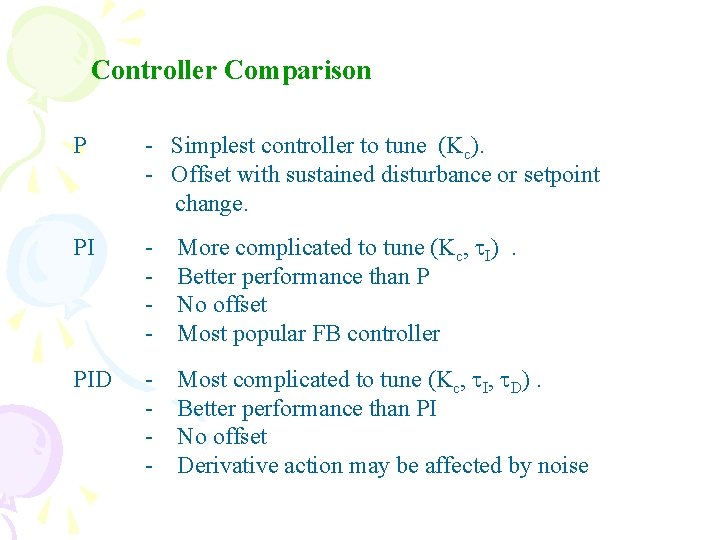 Controller Comparison

P - Simplest controller to tune ($K_c$).
- Offset with sustained disturbance or setpoint change.

PI - More complicated to tune ($K_c$, $\tau_I$) .
- Better performance than P
- No offset
- Most popular FB controller

PID - Most complicated to tune ($K_c$, $\tau_I$, $\tau_D$) .
- Better performance than PI
- No offset
- Derivative action may be affected by noise